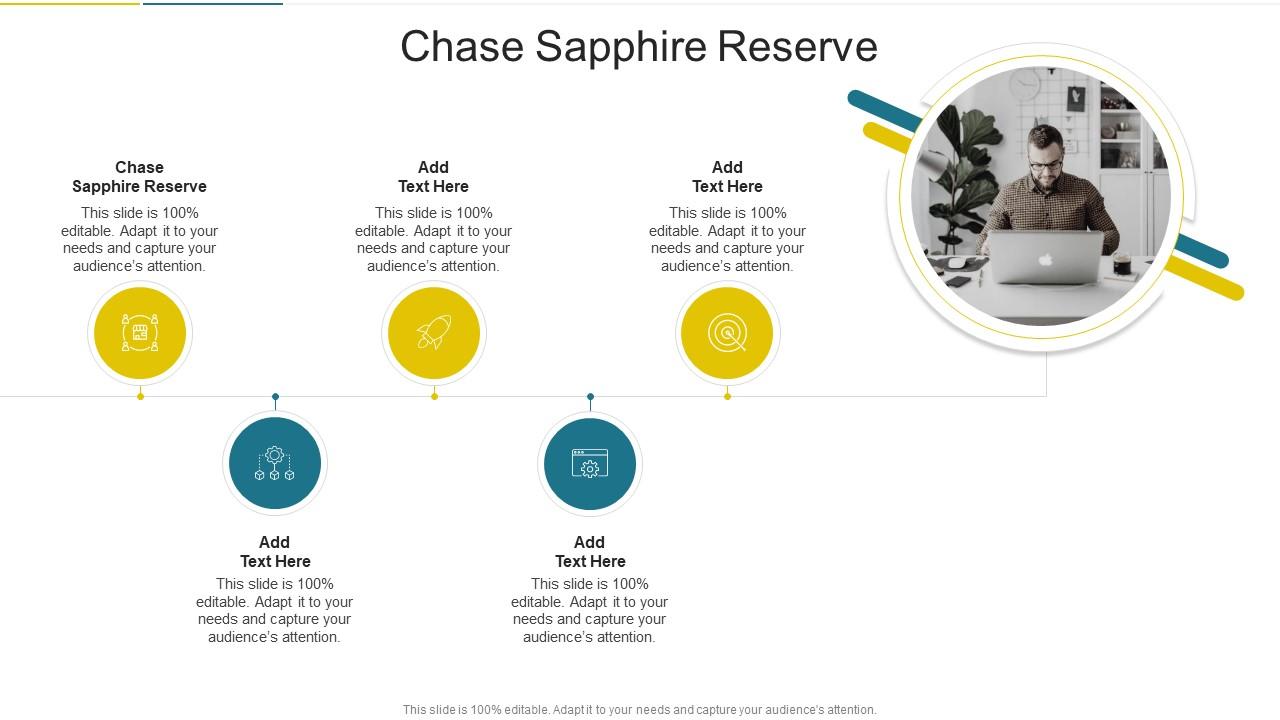 Chase Sapphire Reserve

Chase Sapphire Reserve
This slide is 100% editable. Adapt it to your needs and capture your audience's attention.

Add Text Here
This slide is 100% editable. Adapt it to your needs and capture your audience's attention.

Add Text Here
This slide is 100% editable. Adapt it to your needs and capture your audience's attention.

Add Text Here
This slide is 100% editable. Adapt it to your needs and capture your audience's attention.

Add Text Here
This slide is 100% editable. Adapt it to your needs and capture your audience's attention.

This slide is 100% editable. Adapt it to your needs and capture your audience's attention.